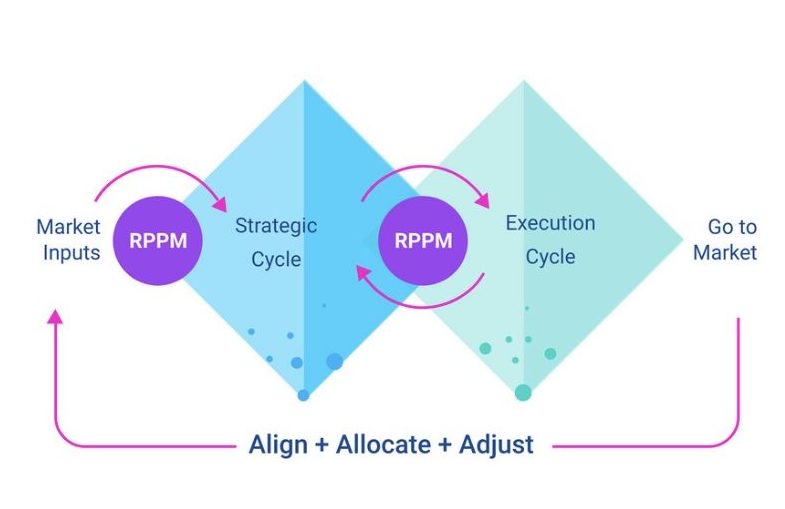 Market Inputs

RPPM

Strategic Cycle

RPPM

Execution Cycle

Go to Market

Align + Allocate + Adjust